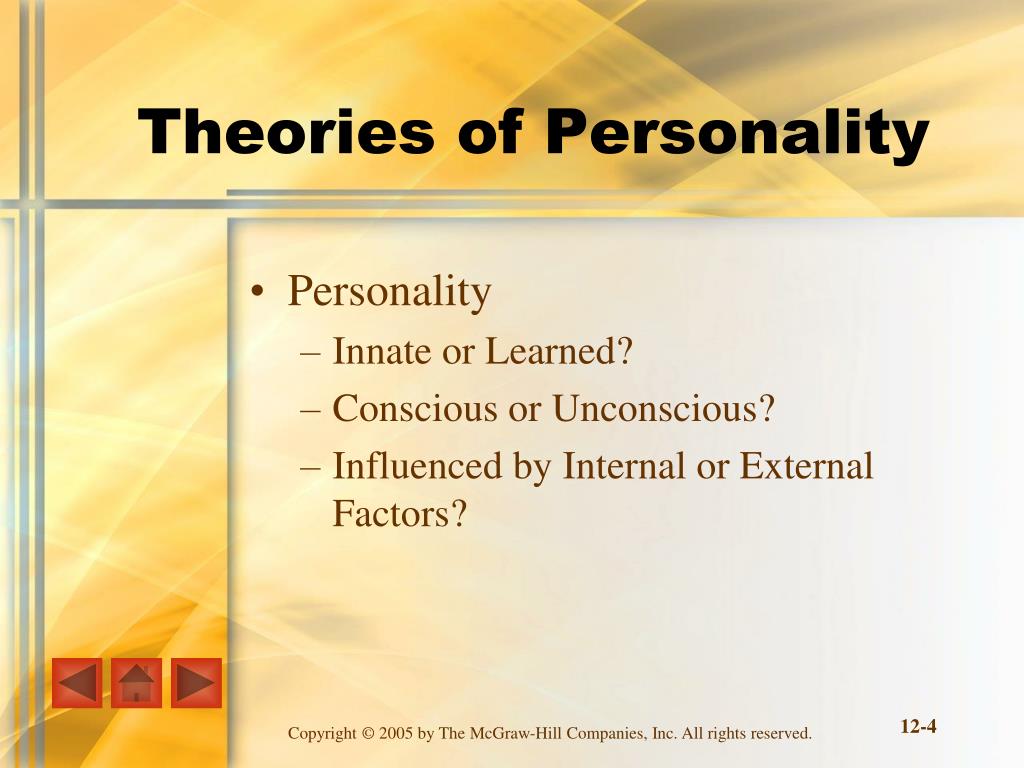 Theories of Personality

• Personality
– Innate or Learned?
– Conscious or Unconscious?
– Influenced by Internal or External Factors?

Copyright © 2005 by The McGraw-Hill Companies, Inc. All rights reserved.

12-4